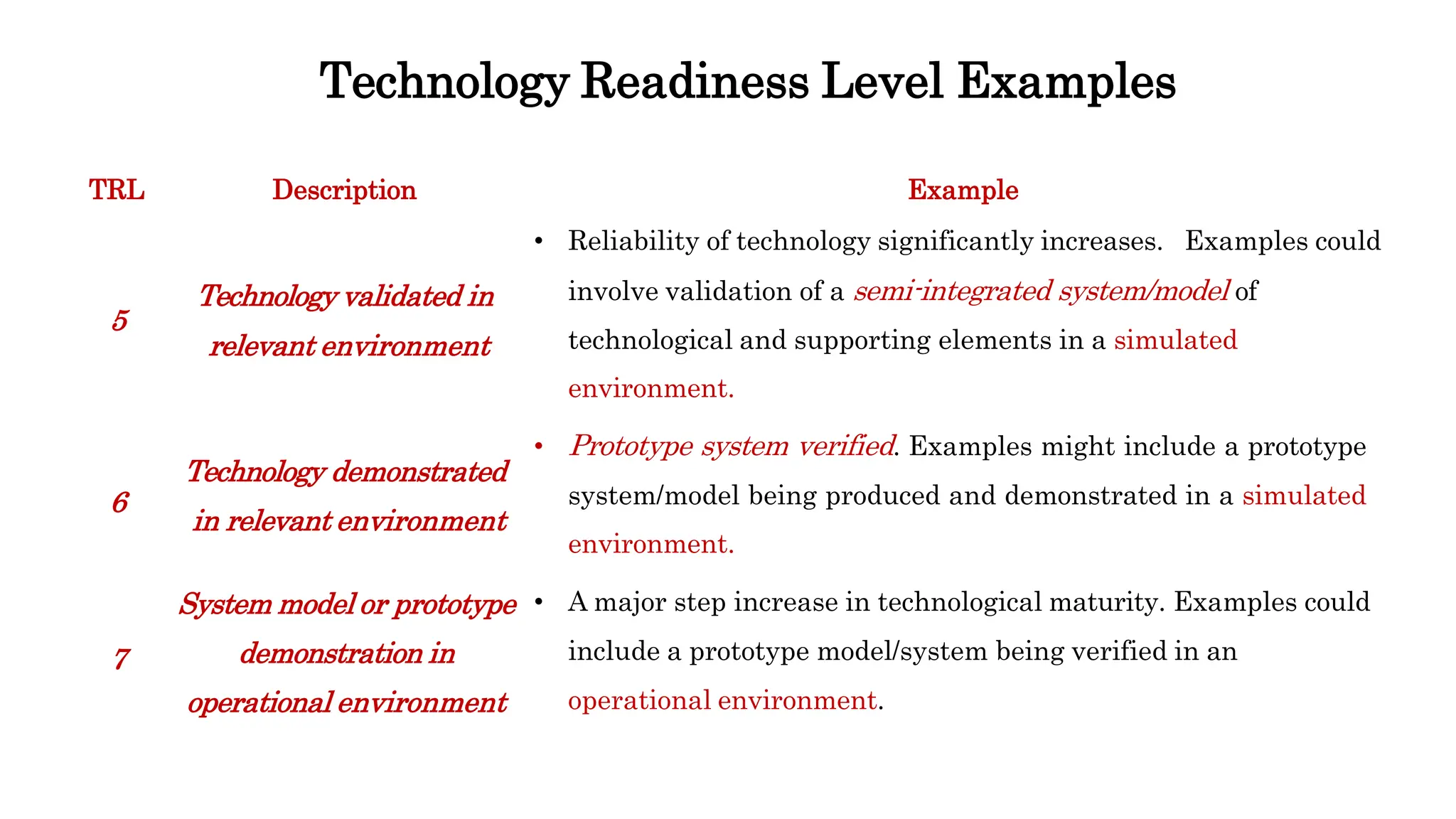 Technology Readiness Level Examples

| TRL | Description | Example |
|---|---|---|
| 5 | Technology validated in relevant environment | • Reliability of technology significantly increases. Examples could involve validation of a semi-integrated system/model of technological and supporting elements in a simulated environment. |
| 6 | Technology demonstrated in relevant environment | • Prototype system verified. Examples might include a prototype system/model being produced and demonstrated in a simulated environment. |
| 7 | System model or prototype demonstration in operational environment | • A major step increase in technological maturity. Examples could include a prototype model/system being verified in an operational environment. |